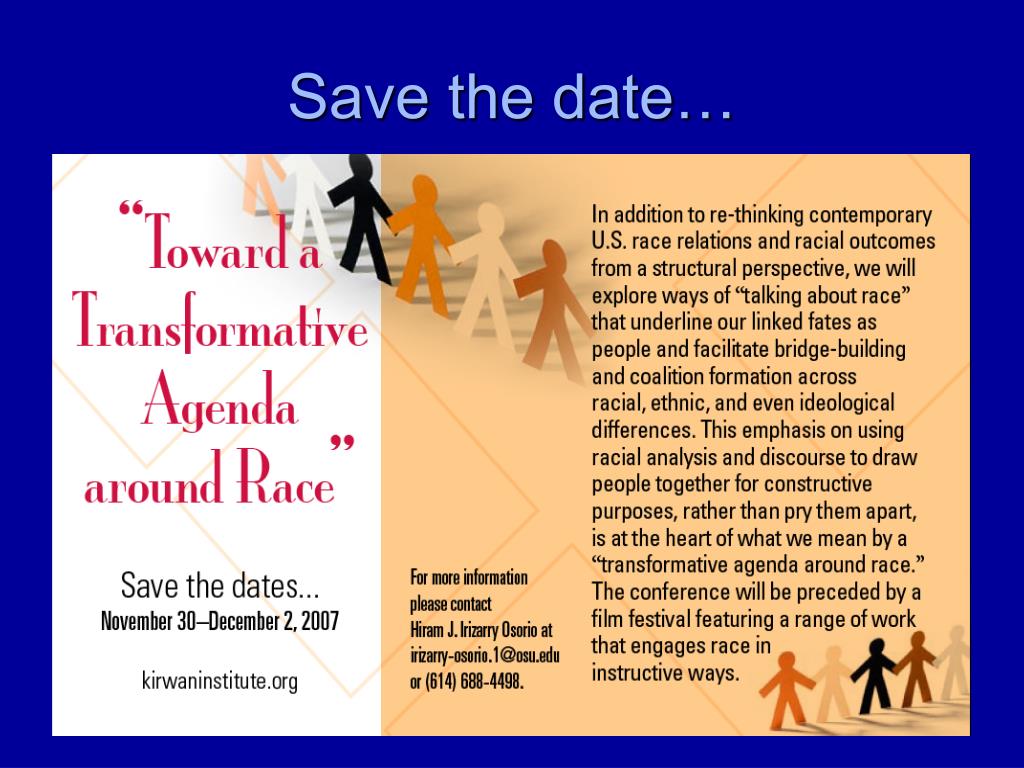 Save the date…

"Toward a Transformative Agenda around Race"

Save the dates...
November 30–December 2, 2007

kirwaninstitute.org

For more information please contact Hiram J. Irizarry Osorio at irizarry-osorio.1@osu.edu or (614) 688-4498.

In addition to re-thinking contemporary U.S. race relations and racial outcomes from a structural perspective, we will explore ways of "talking about race" that underline our linked fates as people and facilitate bridge-building and coalition formation across racial, ethnic, and even ideological differences. This emphasis on using racial analysis and discourse to draw people together for constructive purposes, rather than pry them apart, is at the heart of what we mean by a "transformative agenda around race." The conference will be preceded by a film festival featuring a range of work that engages race in instructive ways.